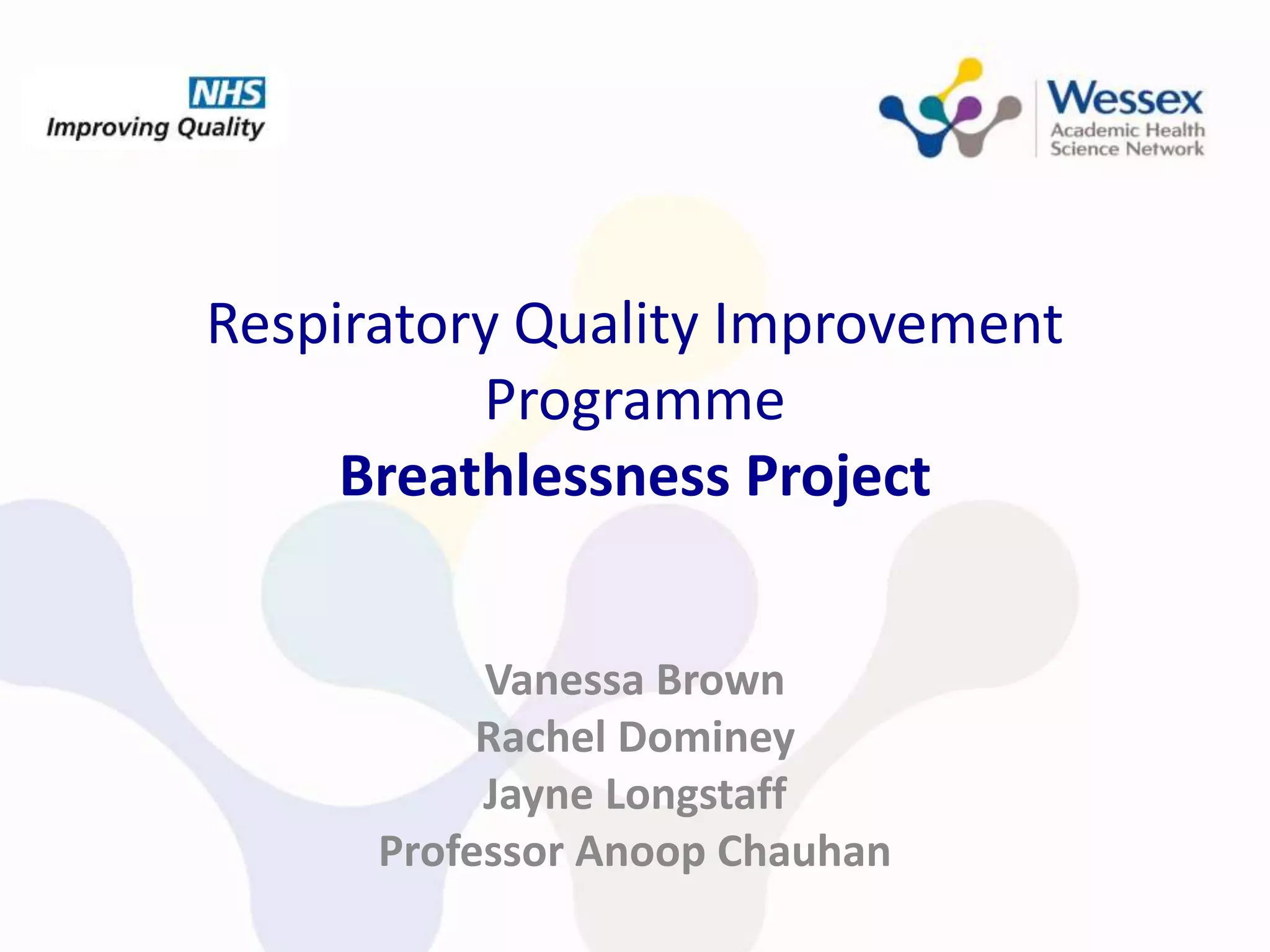 NHS
Improving Quality

Wessex
Academic Health
Science Network

Respiratory Quality Improvement Programme
Breathlessness Project

Vanessa Brown
Rachel Dominey
Jayne Longstaff
Professor Anoop Chauhan